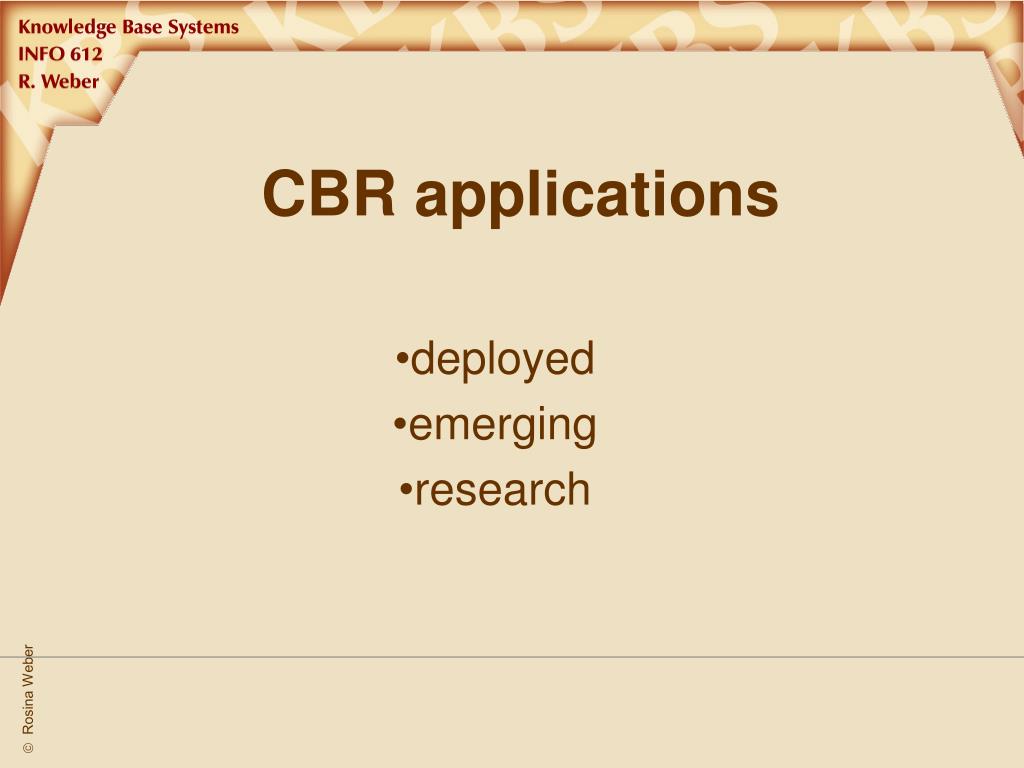 Knowledge Base Systems
INFO 612
R. Weber

CBR applications

•deployed
•emerging
•research

© Rosina Weber